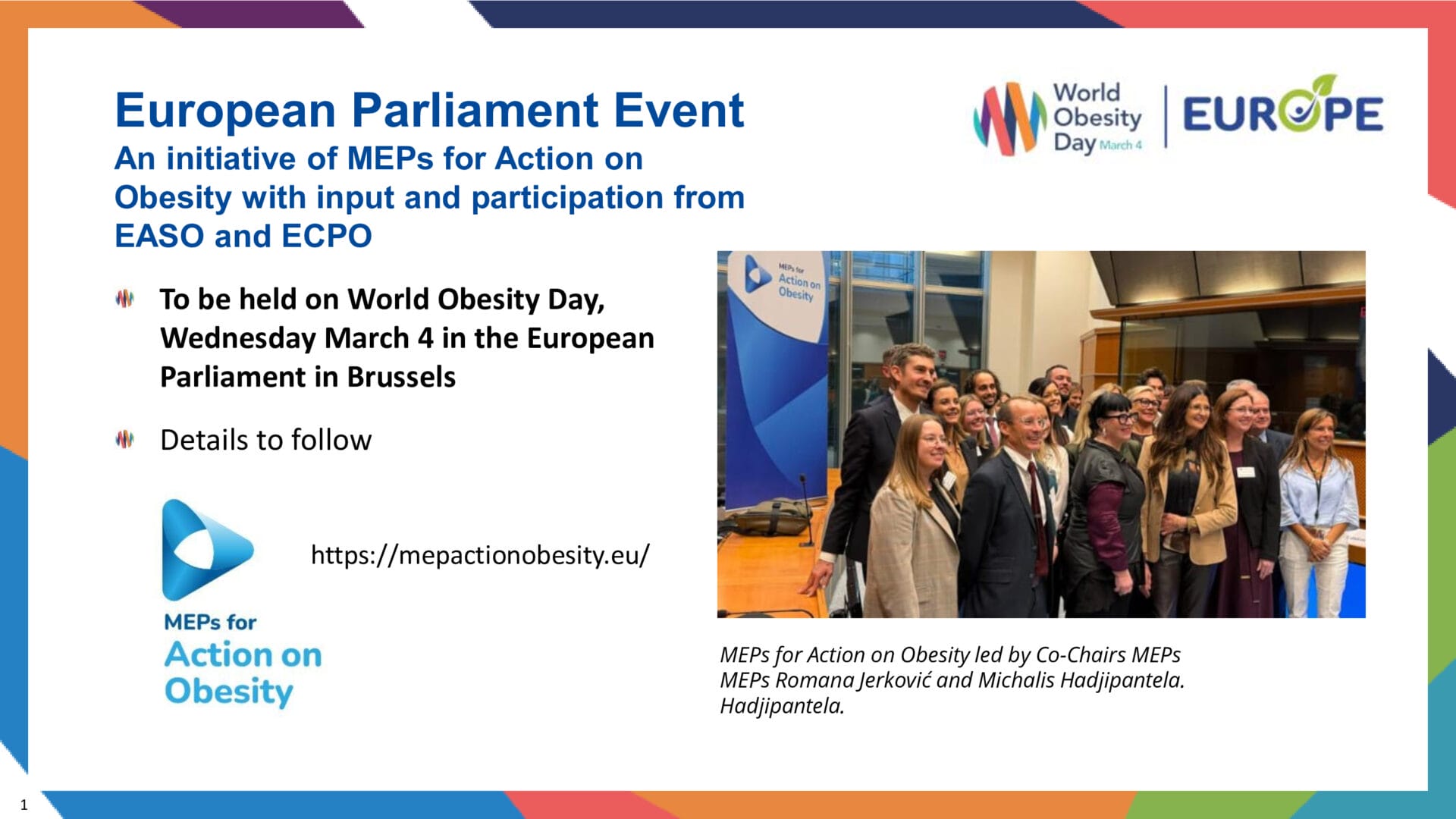 European Parliament Event
An initiative of MEPs for Action on Obesity with input and participation from EASO and ECPO

World Obesity Day March 4 | EUROPE

To be held on World Obesity Day, Wednesday March 4 in the European Parliament in Brussels

Details to follow

MEPs for Action on Obesity

https://mepactionobesity.eu/

MEPs for Action on Obesity

MEPs for Action on Obesity led by Co-Chairs MEPs MEPs Romana Jerković and Michalis Hadjipantela. Hadjipantela.

1